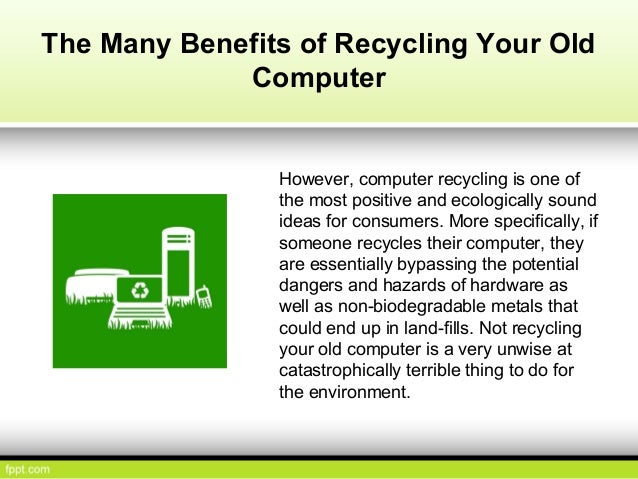 The Many Benefits of Recycling Your Old Computer

However, computer recycling is one of the most positive and ecologically sound ideas for consumers. More specifically, if someone recycles their computer, they are essentially bypassing the potential dangers and hazards of hardware as well as non-biodegradable metals that could end up in land-fills. Not recycling your old computer is a very unwise at catastrophically terrible thing to do for the environment.

fppt.com